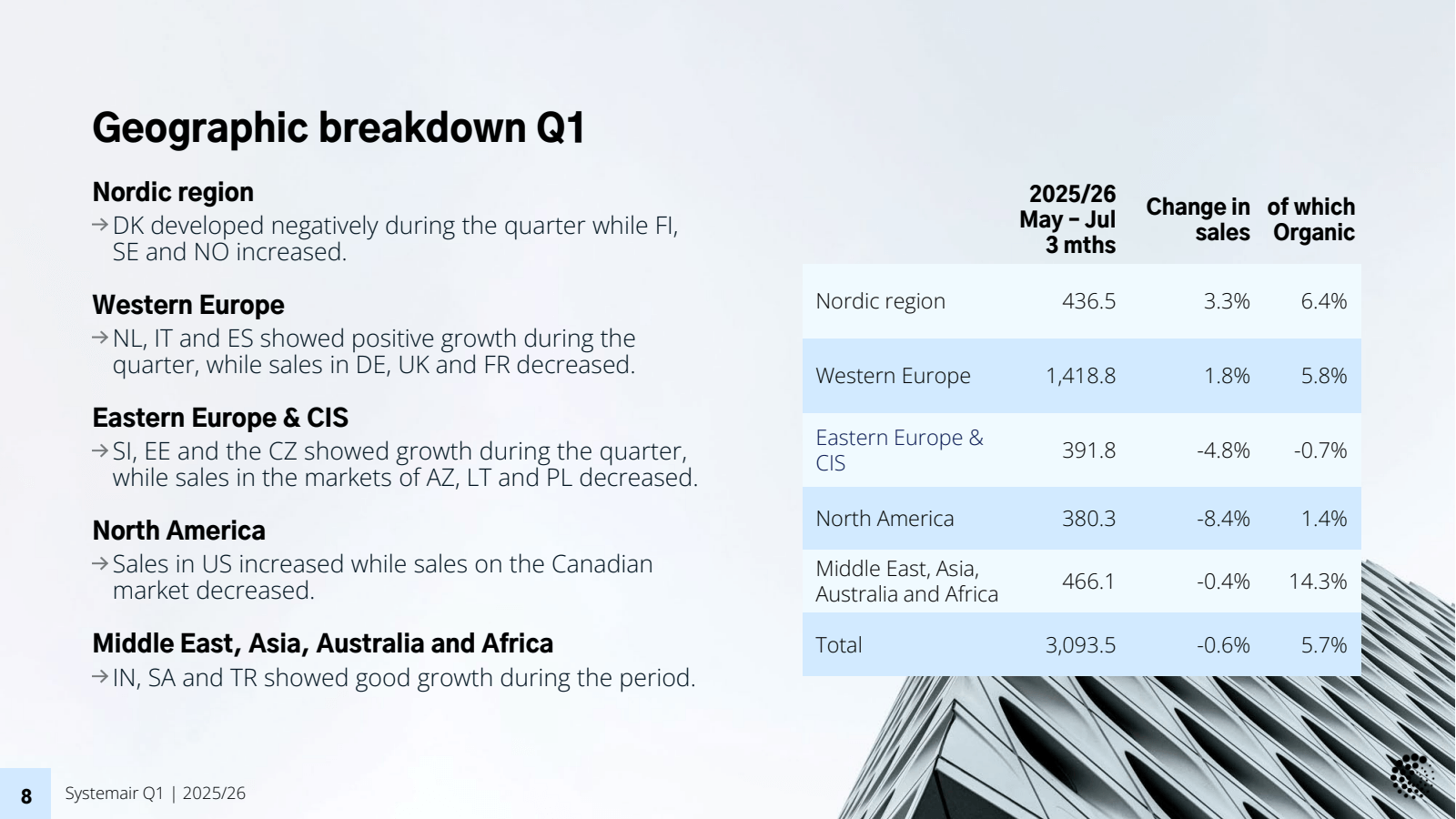 Geographic breakdown Q1

Nordic region
→ DK developed negatively during the quarter while FI, SE and NO increased.

Western Europe
→ NL, IT and ES showed positive growth during the quarter, while sales in DE, UK and FR decreased.

Eastern Europe & CIS
→ SI, EE and the CZ showed growth during the quarter, while sales in the markets of AZ, LT and PL decreased.

North America
→ Sales in US increased while sales on the Canadian market decreased.

Middle East, Asia, Australia and Africa
→ IN, SA and TR showed good growth during the period.

| | 2025/26 May – Jul 3 mths | Change in sales | of which Organic |
|---|---|---|---|
| Nordic region | 436.5 | 3.3% | 6.4% |
| Western Europe | 1,418.8 | 1.8% | 5.8% |
| Eastern Europe & CIS | 391.8 | -4.8% | -0.7% |
| North America | 380.3 | -8.4% | 1.4% |
| Middle East, Asia, Australia and Africa | 466.1 | -0.4% | 14.3% |
| Total | 3,093.5 | -0.6% | 5.7% |

8 Systemair Q1 | 2025/26